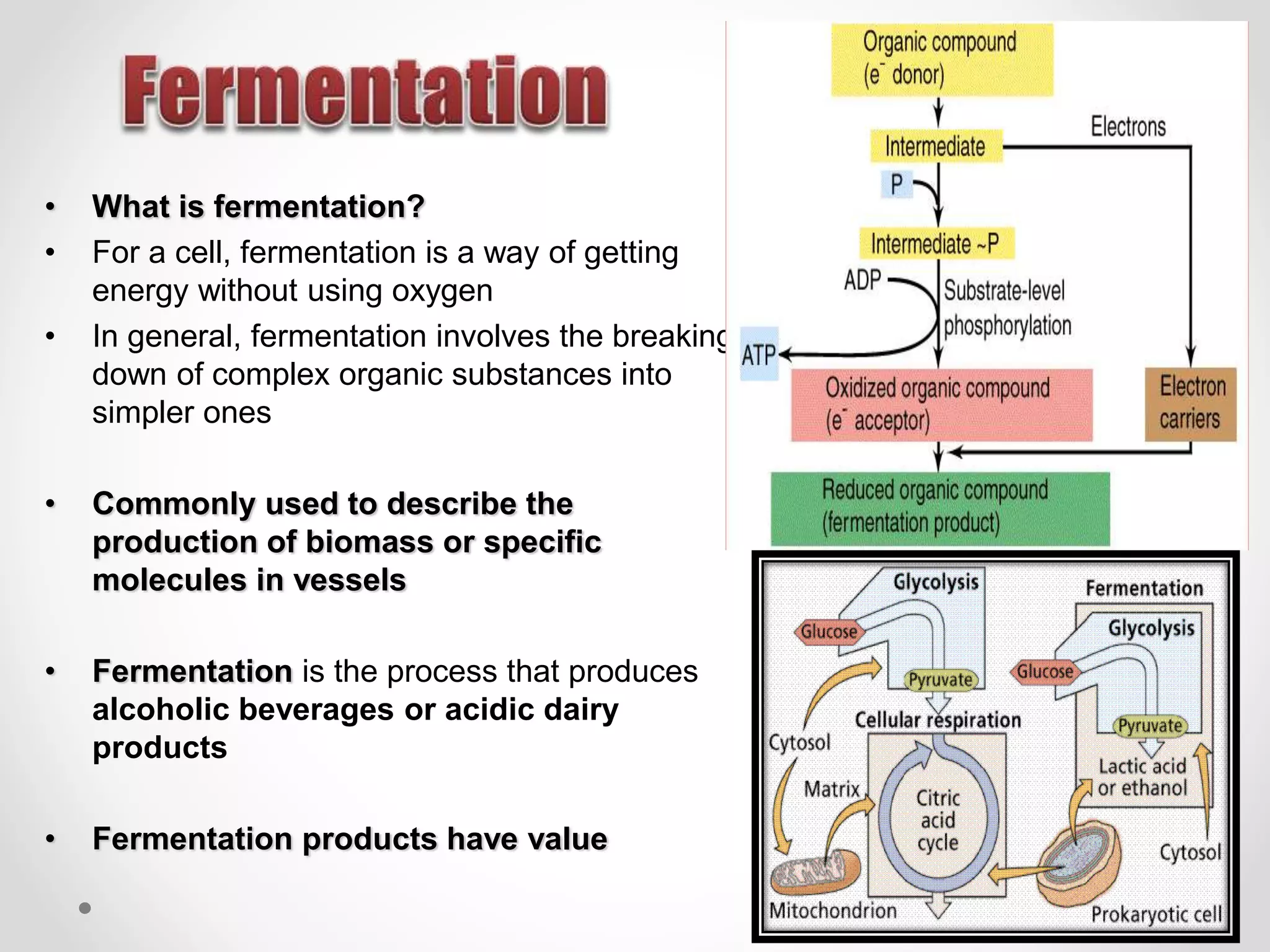 Fermentation

• What is fermentation?
• For a cell, fermentation is a way of getting energy without using oxygen
• In general, fermentation involves the breaking down of complex organic substances into simpler ones

• Commonly used to describe the production of biomass or specific molecules in vessels

• Fermentation is the process that produces alcoholic beverages or acidic dairy products

• Fermentation products have value

Organic compound ($e^-$ donor)
Intermediate
Electrons
P
Intermediate ~P
ADP
Substrate-level phosphorylation
ATP
Oxidized organic compound ($e^-$ acceptor)
Electron carriers
Reduced organic compound (fermentation product)

Glycolysis
Glucose
Pyruvate
Cellular respiration
Cytosol
Matrix
Citric acid cycle
Mitochondrion
Fermentation
Glycolysis
Glucose
Pyruvate
Lactic acid or ethanol
Cytosol
Prokaryotic cell